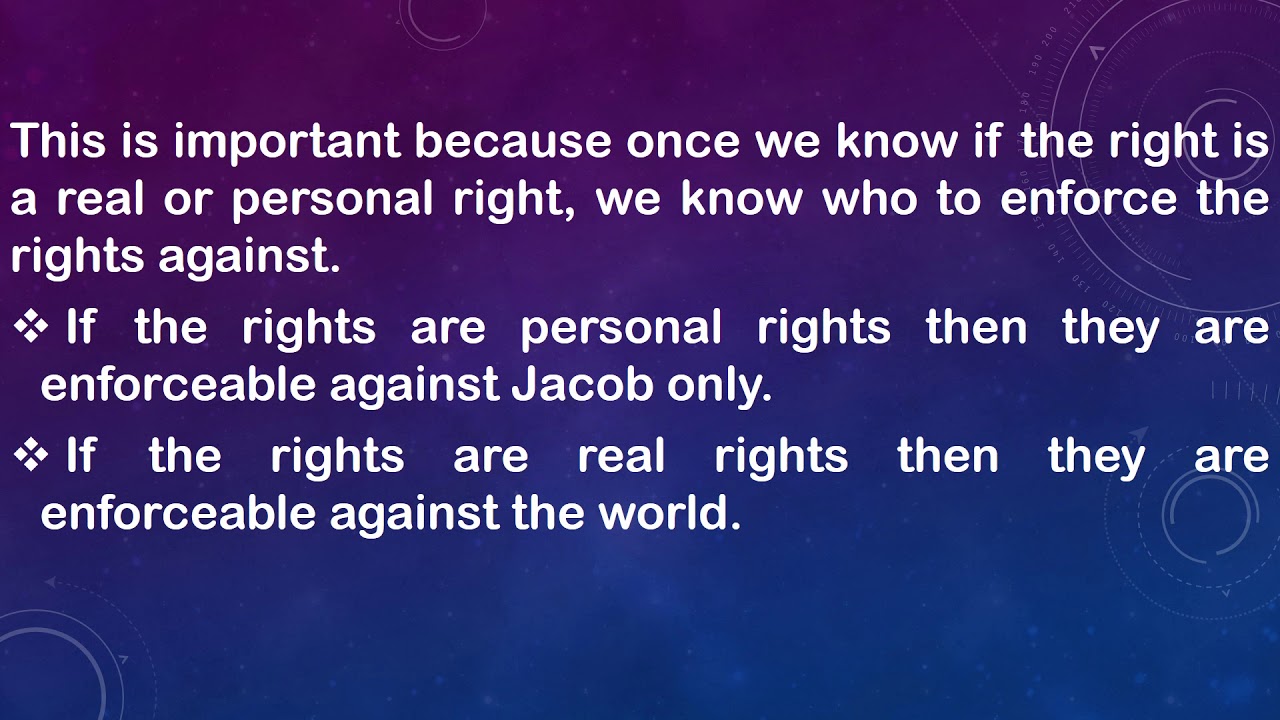 This is important because once we know if the right is a real or personal right, we know who to enforce the rights against.

❖ If the rights are personal rights then they are enforceable against Jacob only.

❖ If the rights are real rights then they are enforceable against the world.